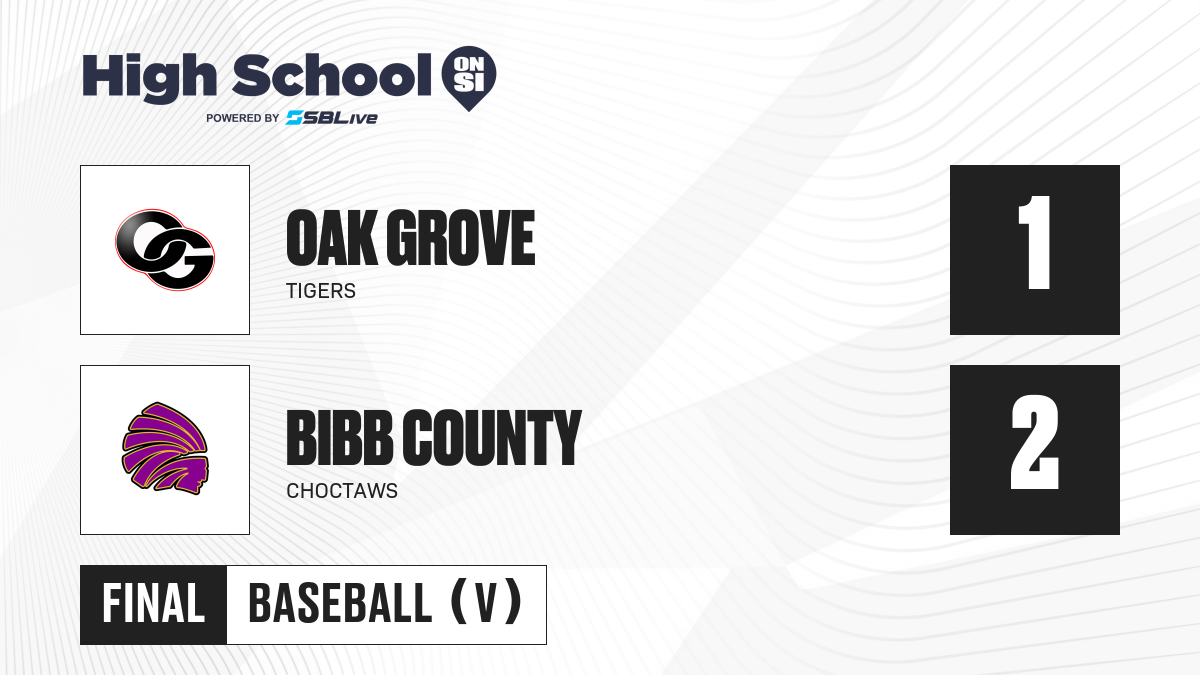 High School ON SI
POWERED BY SBLive

OG

OAK GROVE
TIGERS

1

BIBB COUNTY
CHOCTAWS

2

FINAL BASEBALL (V)